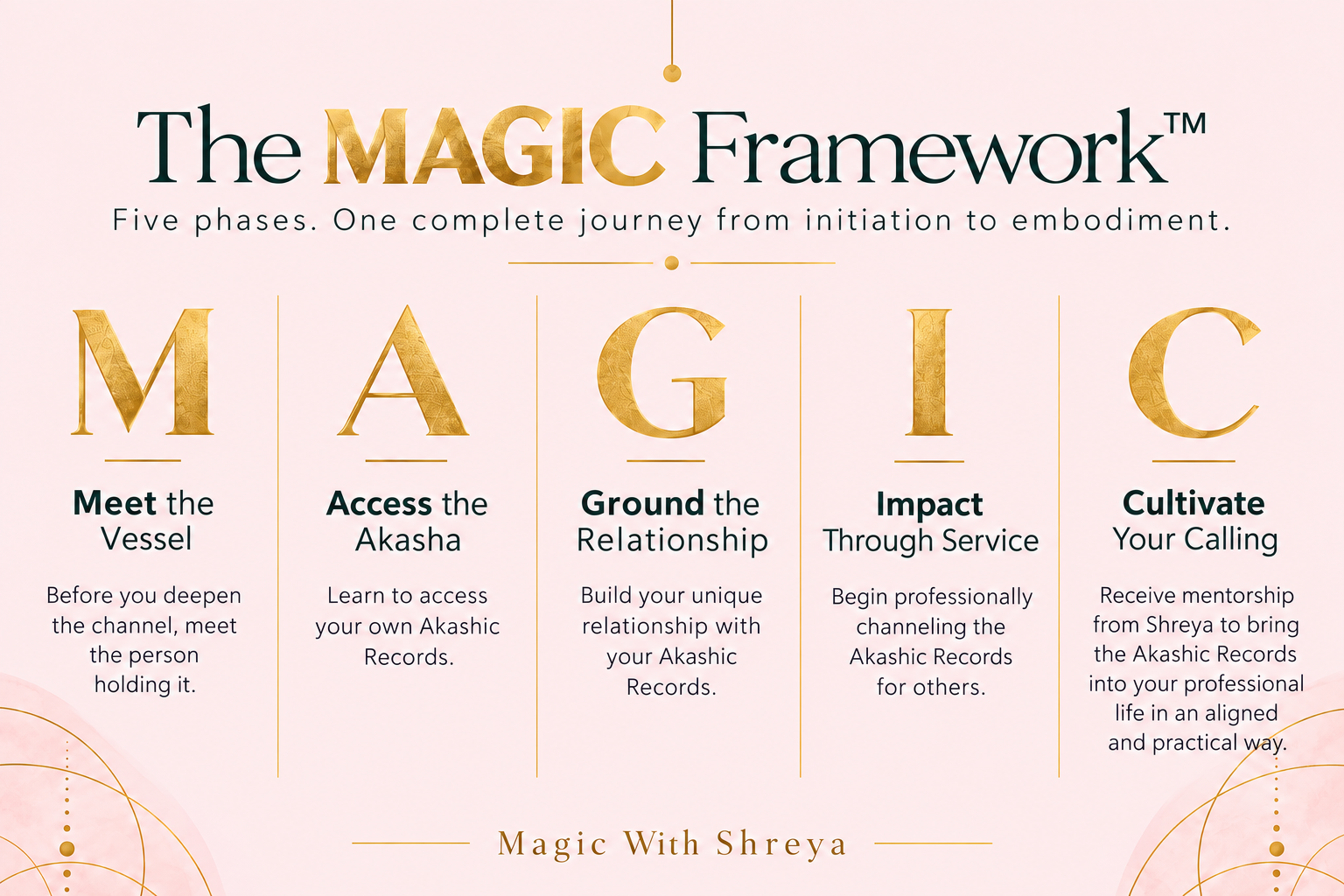 The MAGIC Framework™

Five phases. One complete journey from initiation to embodiment.

M

Meet the Vessel

Before you deepen the channel, meet the person holding it.

A

Access the Akasha

Learn to access your own Akashic Records.

G

Ground the Relationship

Build your unique relationship with your Akashic Records.

I

Impact Through Service

Begin professionally channeling the Akashic Records for others.

C

Cultivate Your Calling

Receive mentorship from Shreya to bring the Akashic Records into your professional life in an aligned and practical way.

Magic With Shreya